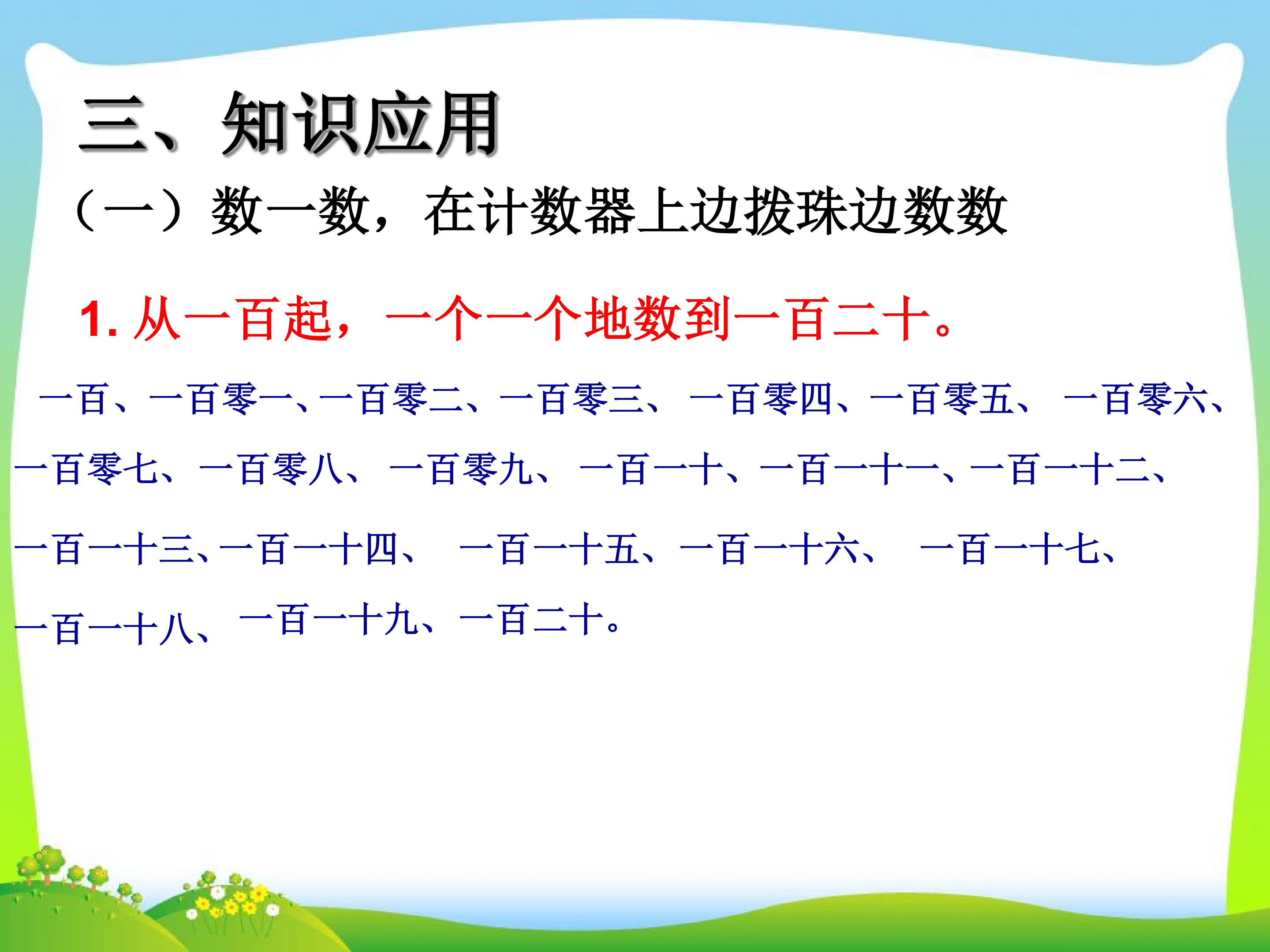 三、知识应用

（一）数一数，在计数器上边拨珠边数数

1. 从一百起，一个一个地数到一百二十。

一百、一百零一、一百零二、一百零三、一百零四、一百零五、一百零六、一百零七、一百零八、一百零九、一百一十、一百一十一、一百一十二、一百一十三、一百一十四、一百一十五、一百一十六、一百一十七、一百一十八、一百一十九、一百二十。